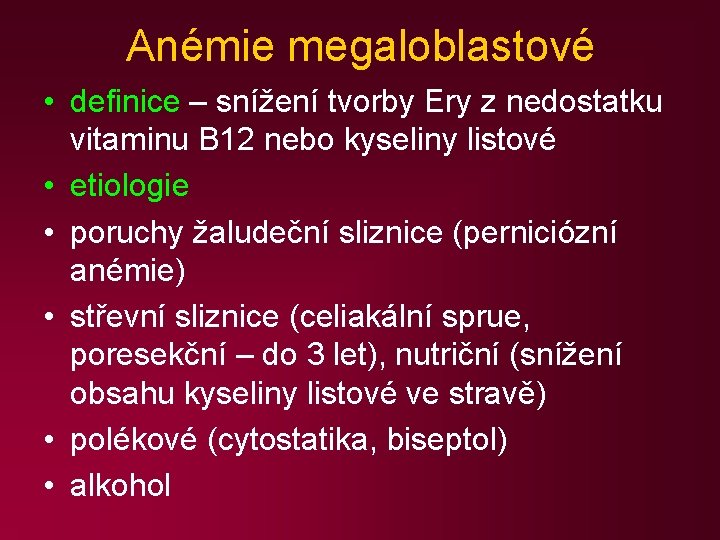 Anémie megaloblastové

• definice – snížení tvorby Ery z nedostatku vitaminu B12 nebo kyseliny listové
• etiologie
• poruchy žaludeční sliznice (perniciózní anémie)
• střevní sliznice (celiakální sprue, poresekční – do 3 let), nutriční (snížení obsahu kyseliny listové ve stravě)
• polékové (cytostatika, biseptol)
• alkohol